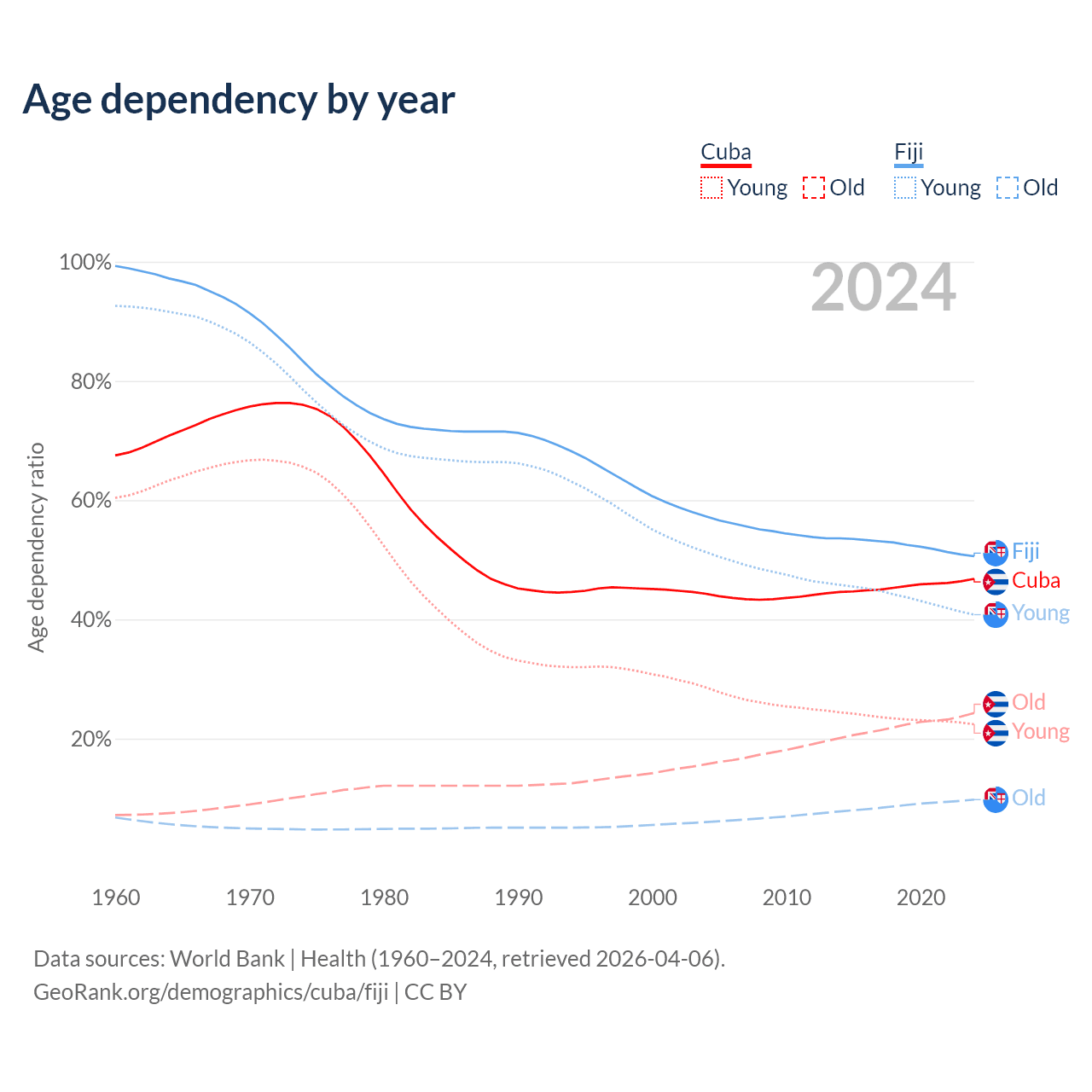 Age dependency by year

Cuba
Young Old

Fiji
Young Old

2024

Age dependency ratio

100%
80%
60%
40%
20%

Fiji
Cuba
Young
Old
Young
Old

1960 1970 1980 1990 2000 2010 2020

Data sources: World Bank | Health (1960–2024, retrieved 2026-04-06).
GeoRank.org/demographics/cuba/fiji | CC BY